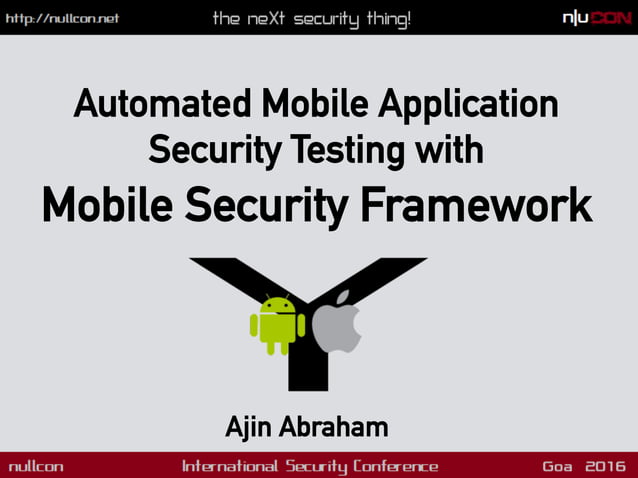 http://nullcon.net

the neXt security thing!

n|uCON

Automated Mobile Application Security Testing with

Mobile Security Framework

Ajin Abraham

nullcon

International Security Conference

Goa 2016